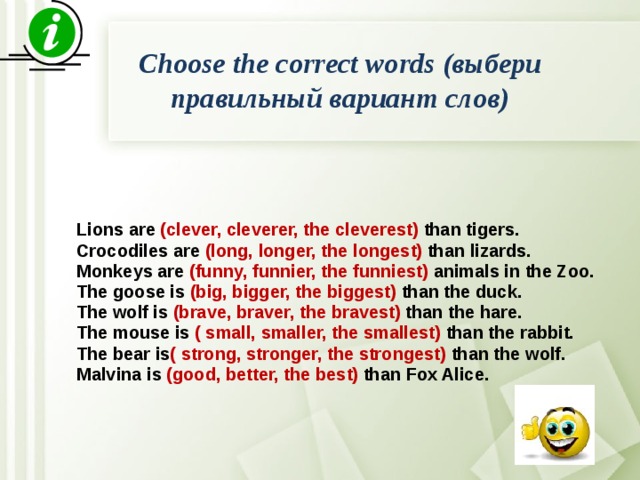 i

Choose the correct words (выбери правильный вариант слов)

Lions are (clever, cleverer, the cleverest) than tigers.
Crocodiles are (long, longer, the longest) than lizards.
Monkeys are (funny, funnier, the funniest) animals in the Zoo.
The goose is (big, bigger, the biggest) than the duck.
The wolf is (brave, braver, the bravest) than the hare.
The mouse is ( small, smaller, the smallest) than the rabbit.
The bear is( strong, stronger, the strongest) than the wolf.
Malvina is (good, better, the best) than Fox Alice.